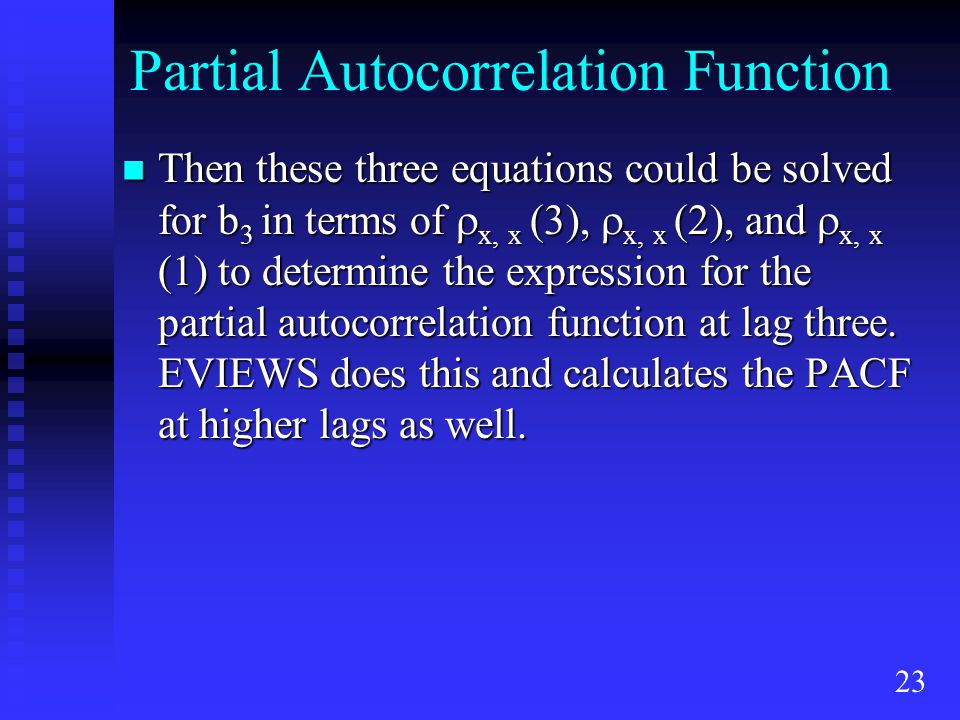 Partial Autocorrelation Function

Then these three equations could be solved for $b_3$ in terms of $\rho_{x, x}$ (3), $\rho_{x, x}$ (2), and $\rho_{x, x}$ (1) to determine the expression for the partial autocorrelation function at lag three. EVIEWS does this and calculates the PACF at higher lags as well.

23